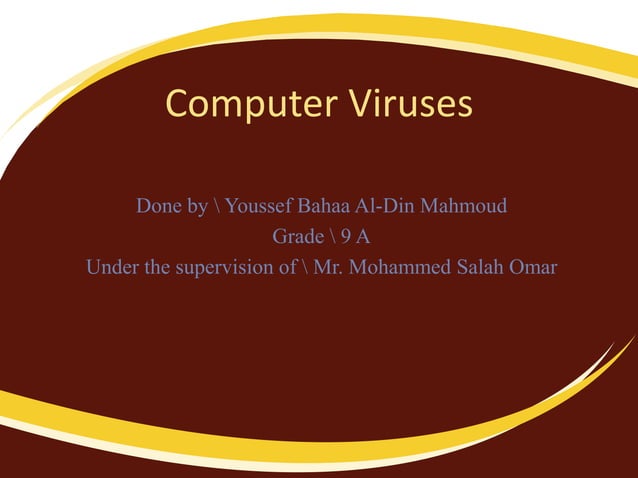 Computer Viruses

Done by \ Youssef Bahaa Al-Din Mahmoud
Grade \ 9 A
Under the supervision of \ Mr. Mohammed Salah Omar